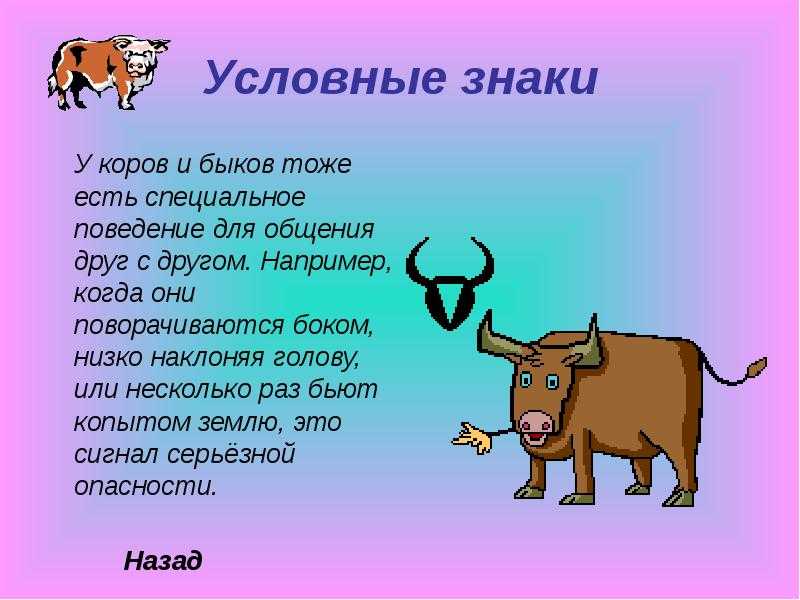 Условные знаки

У коров и быков тоже есть специальное поведение для общения друг с другом. Например, когда они поворачиваются боком, низко наклоняя голову, или несколько раз бьют копытом землю, это сигнал серьёзной опасности.

Назад